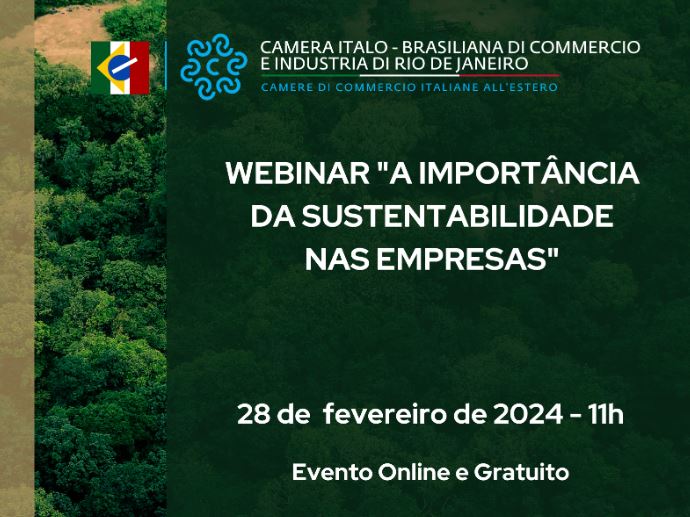 CAMERA ITALO - BRASILIANA DI COMMERCIO
E INDUSTRIA DI RIO DE JANEIRO
CAMERE DI COMMERCIO ITALIANE ALL'ESTERO

WEBINAR "A IMPORTÂNCIA DA SUSTENTABILIDADE NAS EMPRESAS"

28 de fevereiro de 2024 - 11h

Evento Online e Gratuito